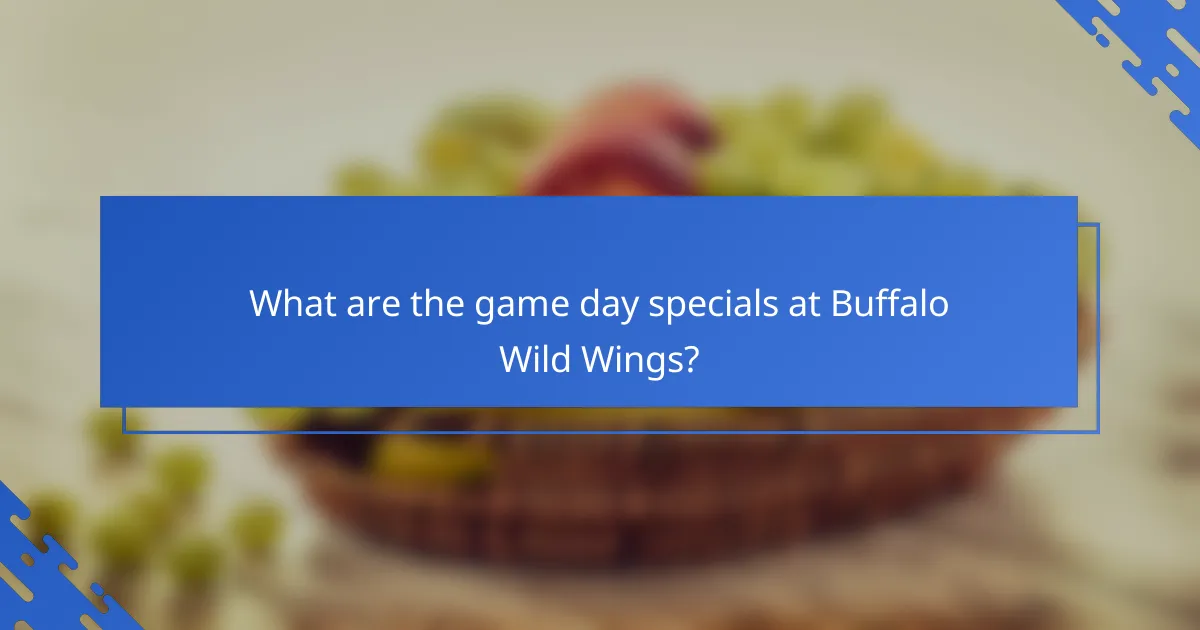 What are the game day specials at Buffalo Wild Wings?